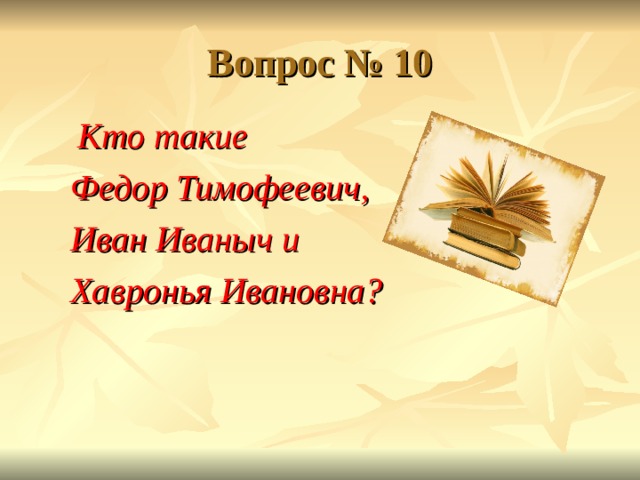 Вопрос № 10

Кто такие Федор Тимофеевич, Иван Иваныч и Хавронья Ивановна?